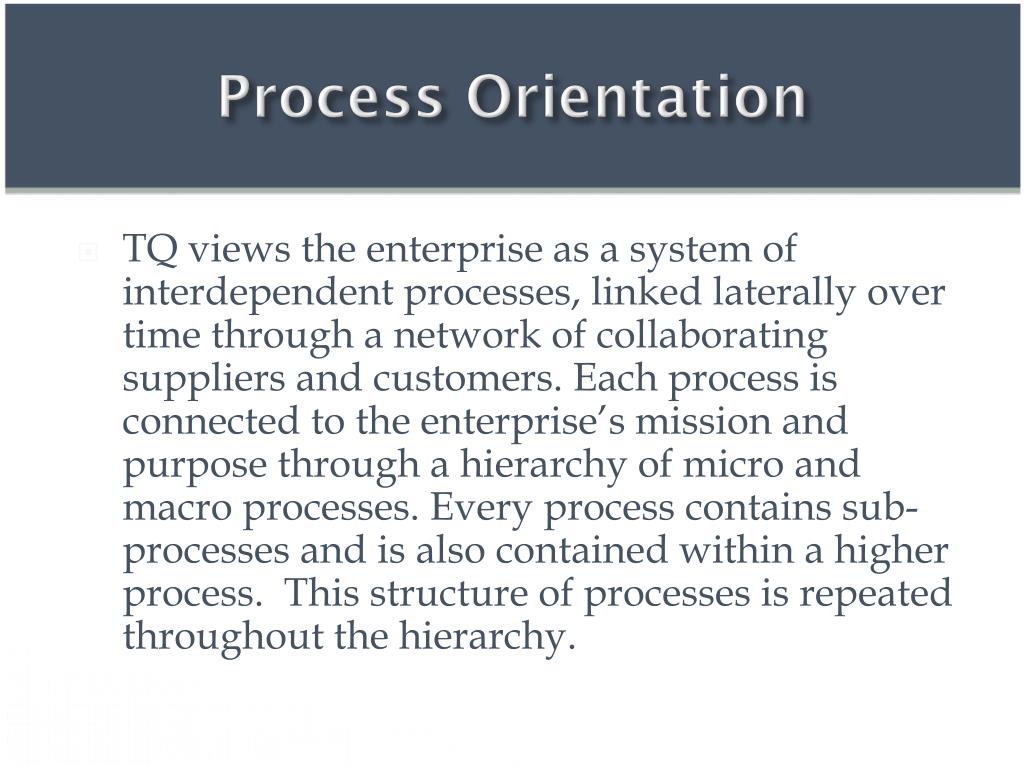 Process Orientation

TQ views the enterprise as a system of interdependent processes, linked laterally over time through a network of collaborating suppliers and customers. Each process is connected to the enterprise's mission and purpose through a hierarchy of micro and macro processes. Every process contains sub-processes and is also contained within a higher process. This structure of processes is repeated throughout the hierarchy.